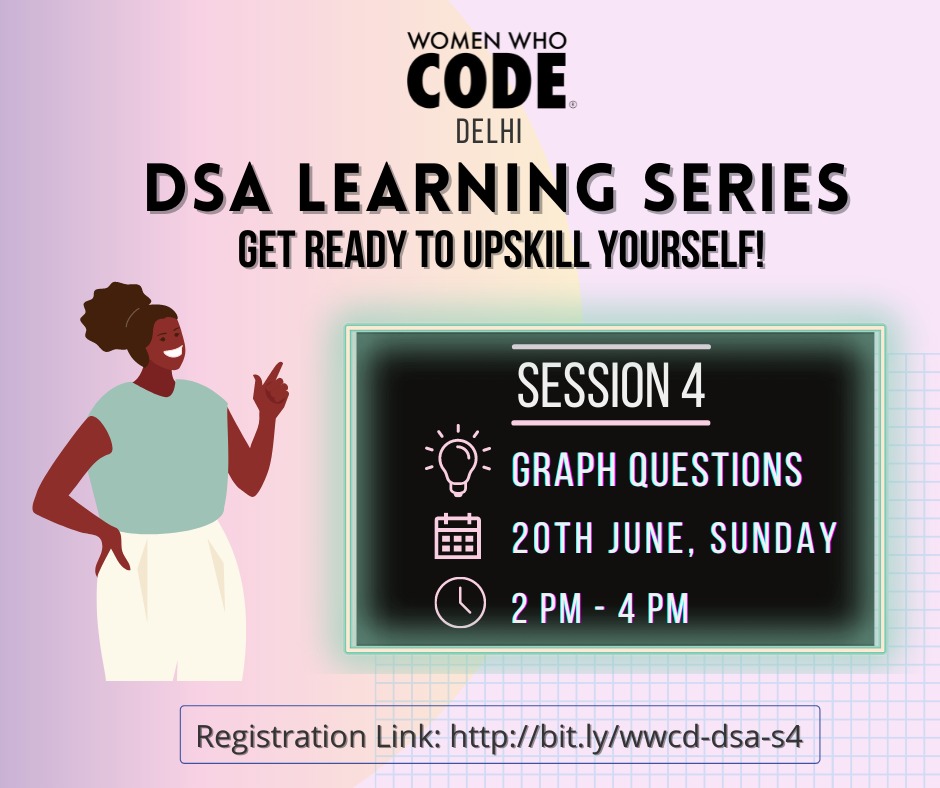 WOMEN WHO
CODE®
DELHI

DSA LEARNING SERIES
GET READY TO UPSKILL YOURSELF!

SESSION 4

GRAPH QUESTIONS

20TH JUNE, SUNDAY

2 PM - 4 PM

Registration Link: http://bit.ly/wwcd-dsa-s4